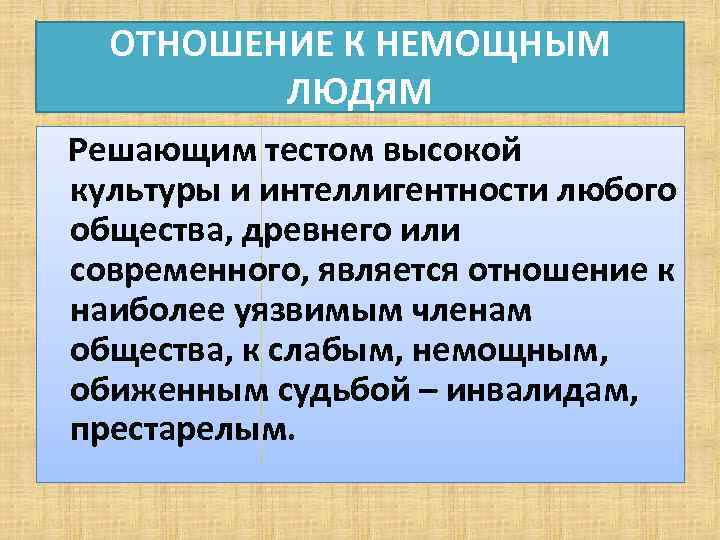 ОТНОШЕНИЕ К НЕМОЩНЫМ ЛЮДЯМ

Решающим тестом высокой культуры и интеллигентности любого общества, древнего или современного, является отношение к наиболее уязвимым членам общества, к слабым, немощным, обиженным судьбой – инвалидам, престарелым.